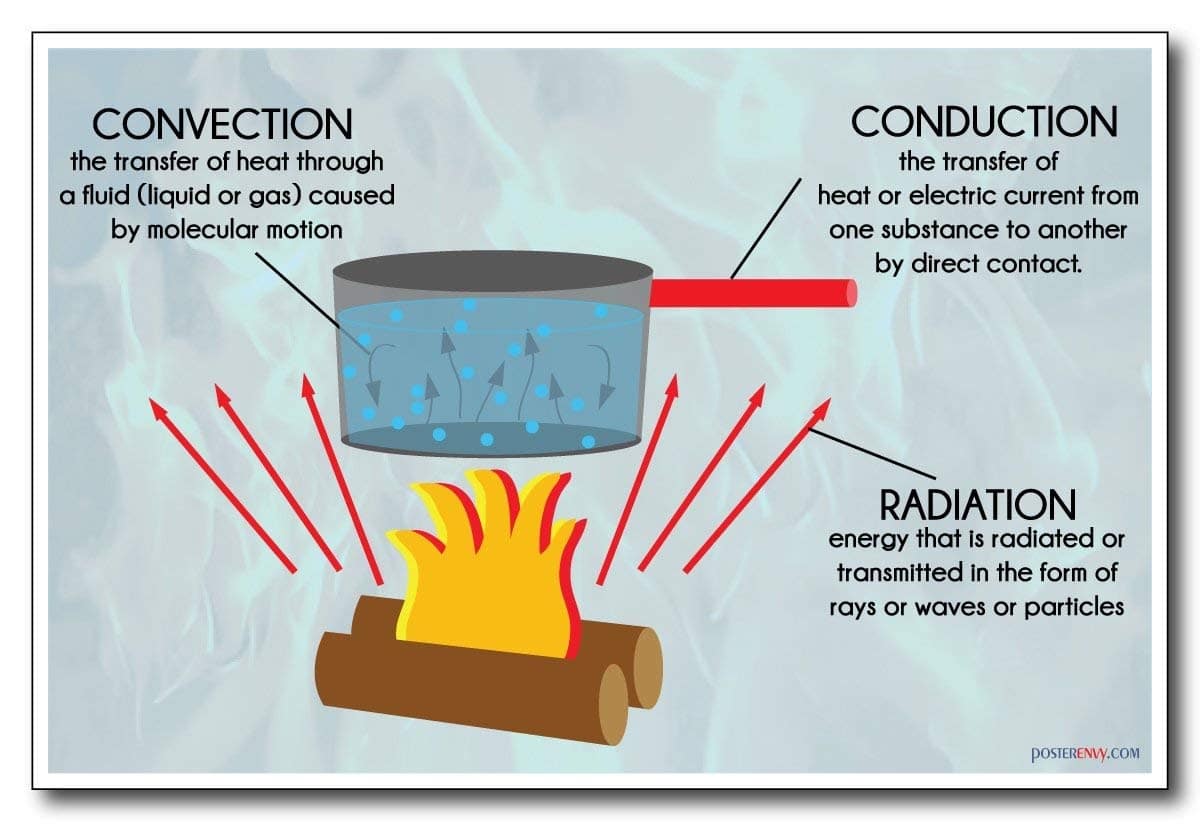 CONVECTION
the transfer of heat through a fluid (liquid or gas) caused by molecular motion

CONDUCTION
the transfer of heat or electric current from one substance to another by direct contact.

RADIATION
energy that is radiated or transmitted in the form of rays or waves or particles

POSTERENVY.COM